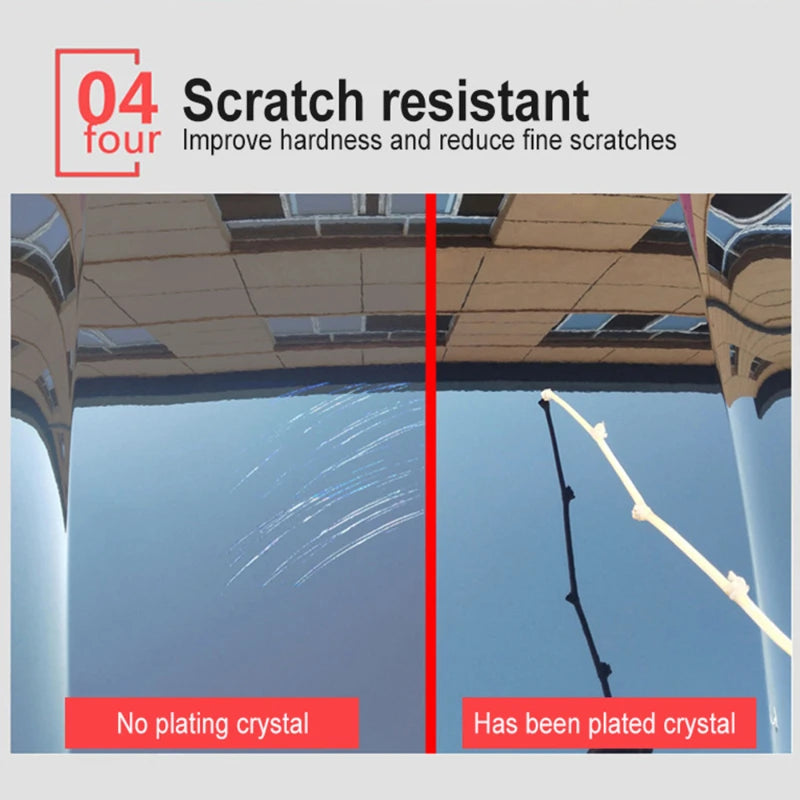 04
four

Scratch resistant
Improve hardness and reduce fine scratches

No plating crystal

Has been plated crystal